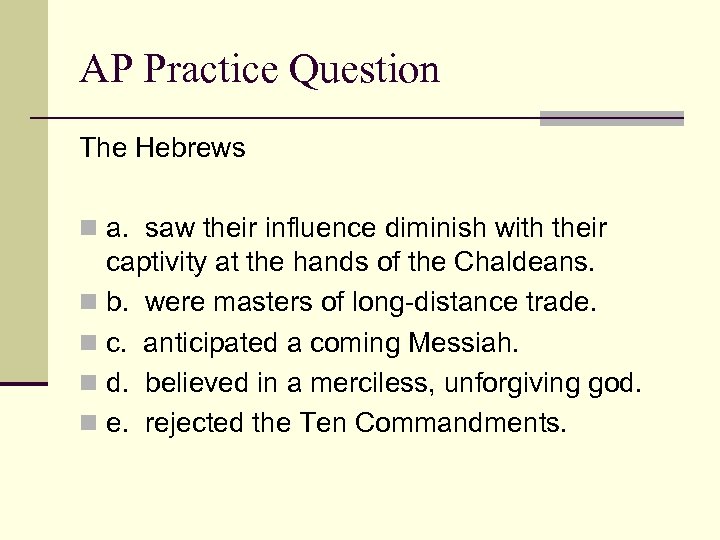 AP Practice Question

The Hebrews

a. saw their influence diminish with their captivity at the hands of the Chaldeans.
b. were masters of long-distance trade.
c. anticipated a coming Messiah.
d. believed in a merciless, unforgiving god.
e. rejected the Ten Commandments.